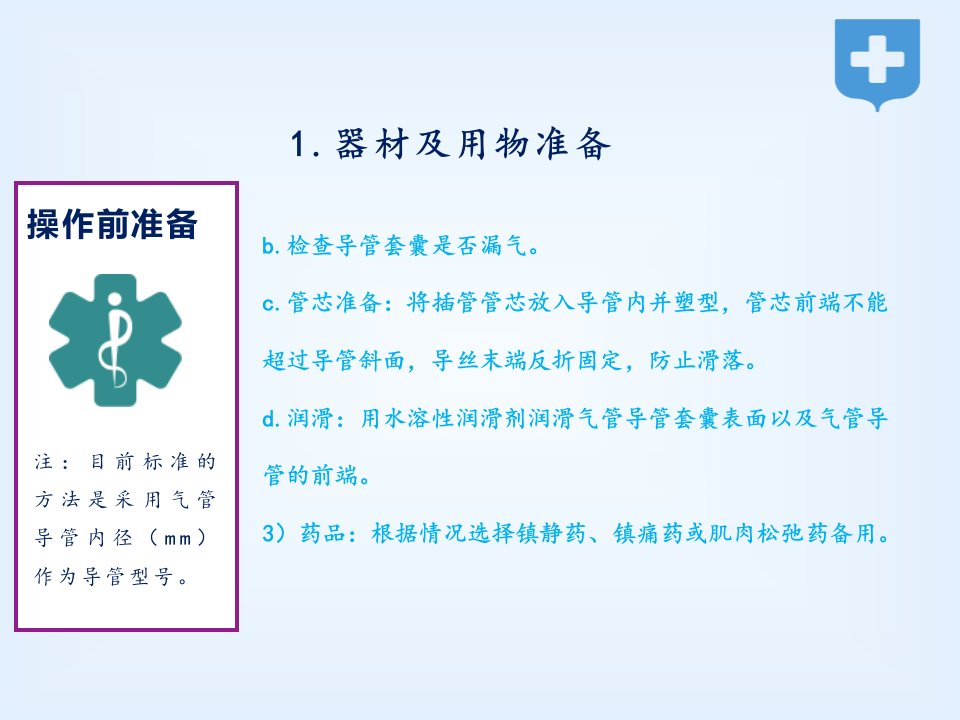 1. 器材及用物准备

操作前准备

注：目前标准的方法是采用气管导管内径（mm）作为导管型号。

b. 检查导管套囊是否漏气。

c. 管芯准备：将插管管芯放入导管内并塑型，管芯前端不能超过导管斜面，导丝末端反折固定，防止滑落。

d. 润滑：用水溶性润滑剂润滑气管导管套囊表面以及气管导管的前端。

3）药品：根据情况选择镇静药、镇痛药或肌肉松弛药备用。